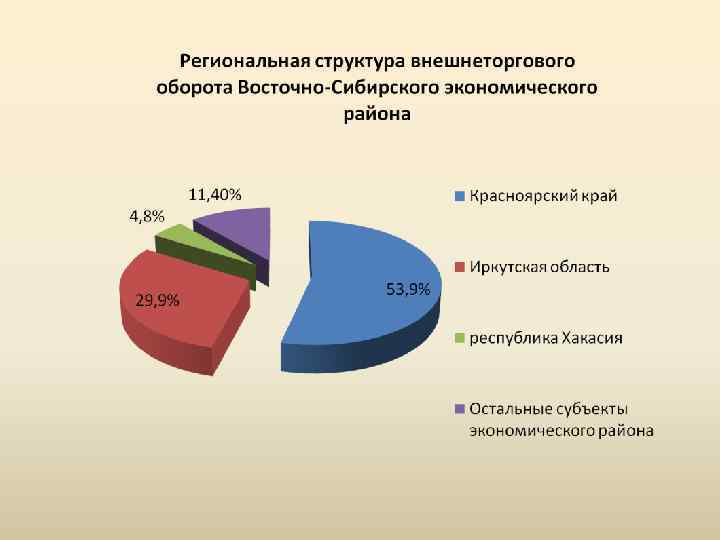 Региональная структура внешнеторгового оборота Восточно-Сибирского экономического района

11,40%

4,8%

29,9%

53,9%

Красноярский край

Иркутская область

республика Хакасия

Остальные субъекты экономического района